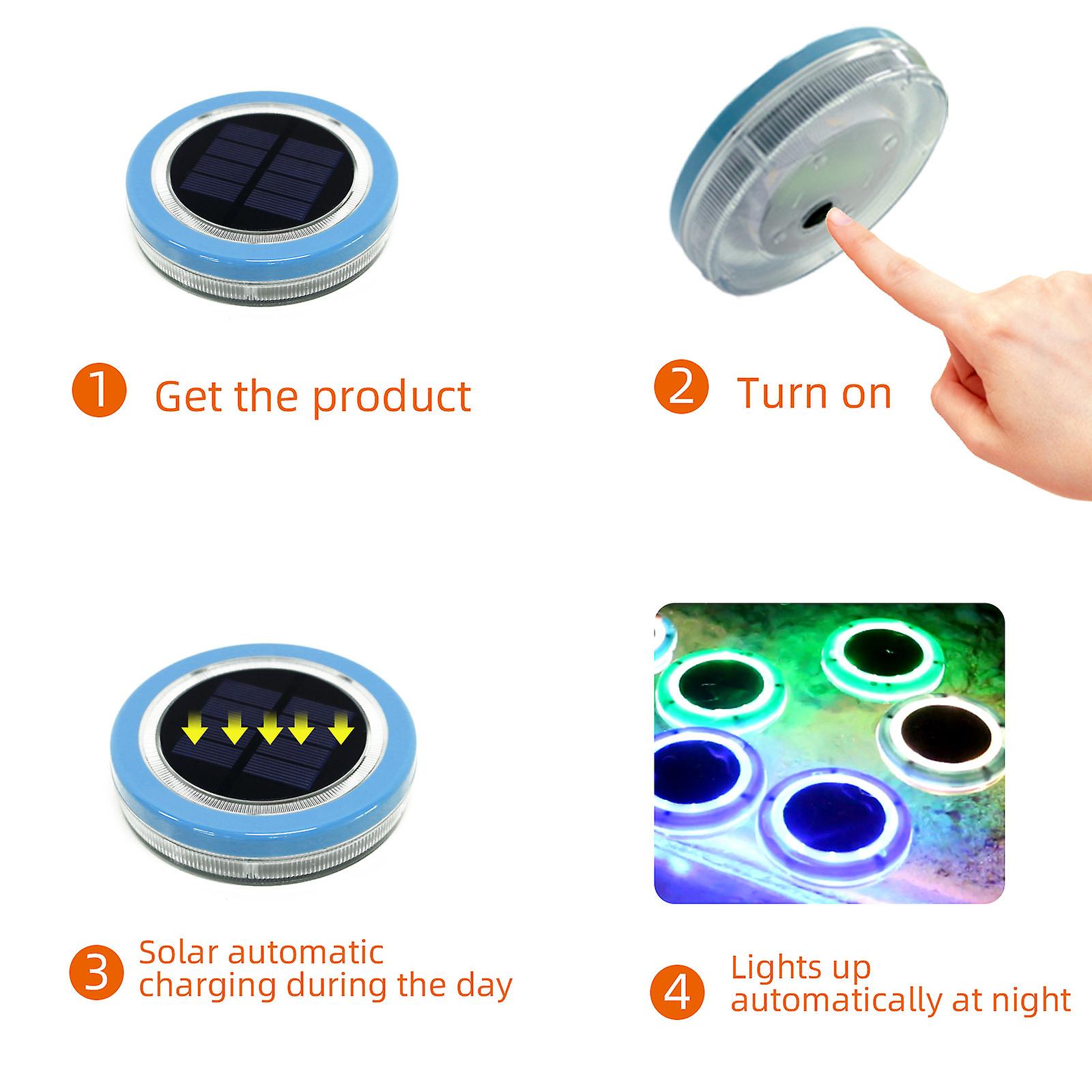 1 Get the product

2 Turn on

3 Solar automatic charging during the day

4 Lights up automatically at night